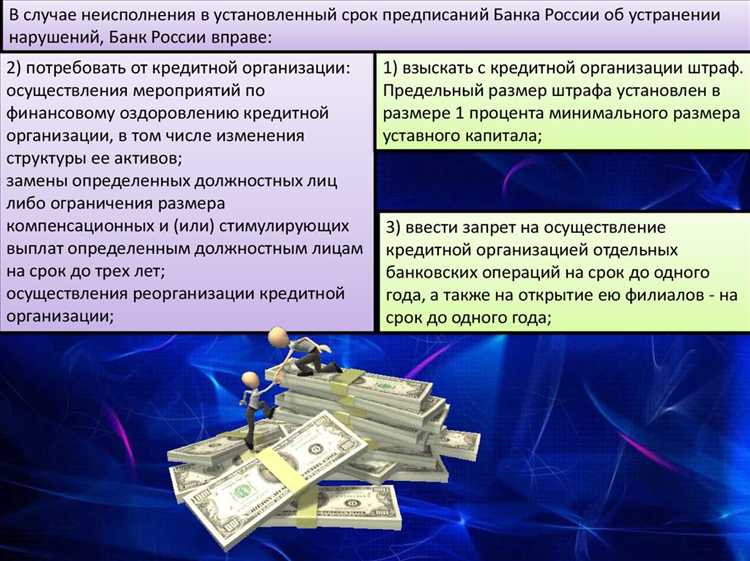 В случае неисполнения в установленный срок предписаний Банка России об устранении нарушений, Банк России вправе:

2) потребовать от кредитной организации:
осуществления мероприятий по финансовому оздоровлению кредитной организации, в том числе изменения структуры ее активов;
замены определенных должностных лиц либо ограничения размера компенсационных и (или) стимулирующих выплат определенным должностным лицам на срок до трех лет;
осуществления реорганизации кредитной организации;

1) взыскать с кредитной организации штраф. Предельный размер штрафа установлен в размере 1 процента минимального размера уставного капитала;

3) ввести запрет на осуществление кредитной организацией отдельных банковских операций на срок до одного года, а также на открытие ею филиалов - на срок до одного года;